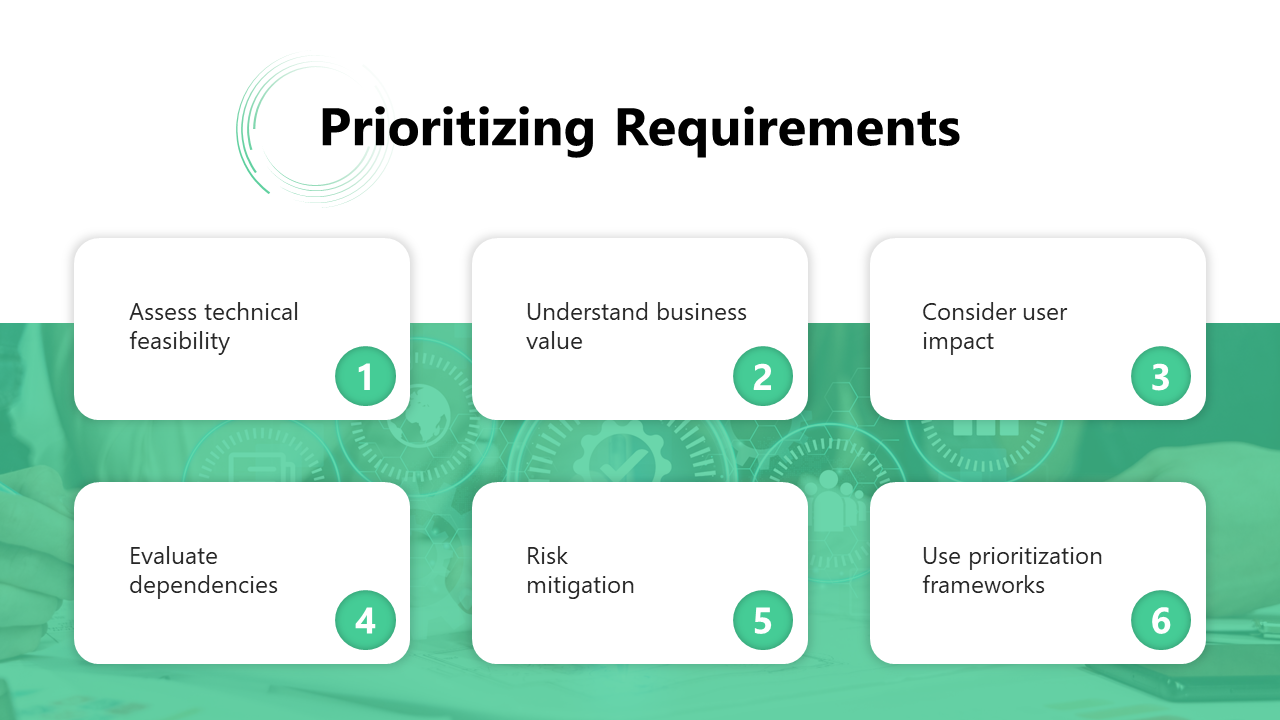 Prioritizing Requirements

Assess technical feasibility
1

Understand business value
2

Consider user impact
3

Evaluate dependencies
4

Risk mitigation
5

Use prioritization frameworks
6